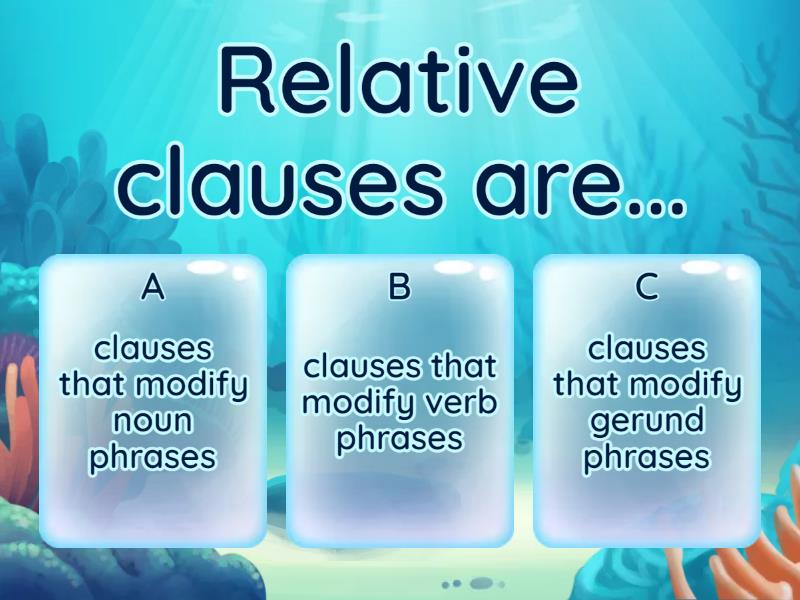 Relative clauses are...

A

clauses that modify noun phrases

B

clauses that modify verb phrases

C

clauses that modify gerund phrases